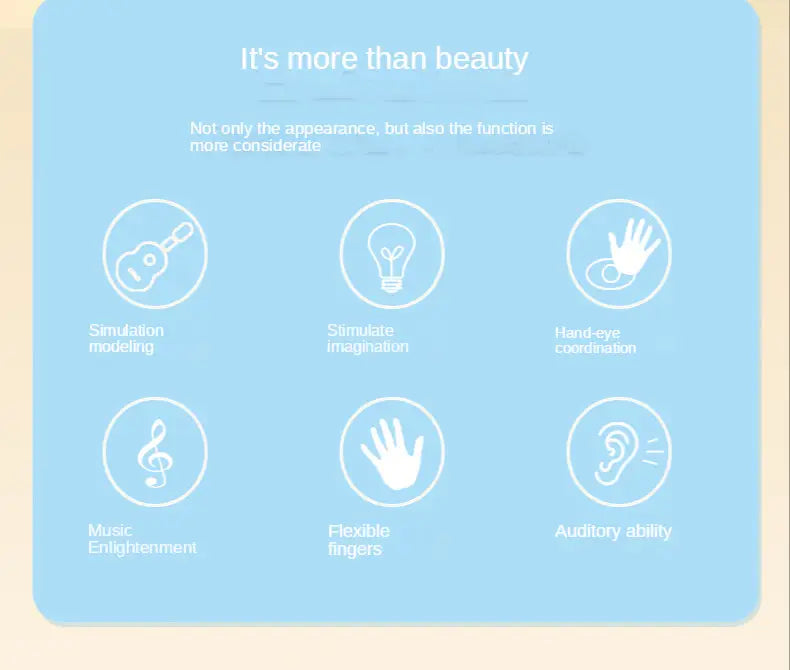 It's more than beauty

Not only the appearance, but also the function is more considerate

Simulation modeling

Stimulate imagination

Hand-eye coordination

Music Enlightenment

Flexible fingers

Auditory ability